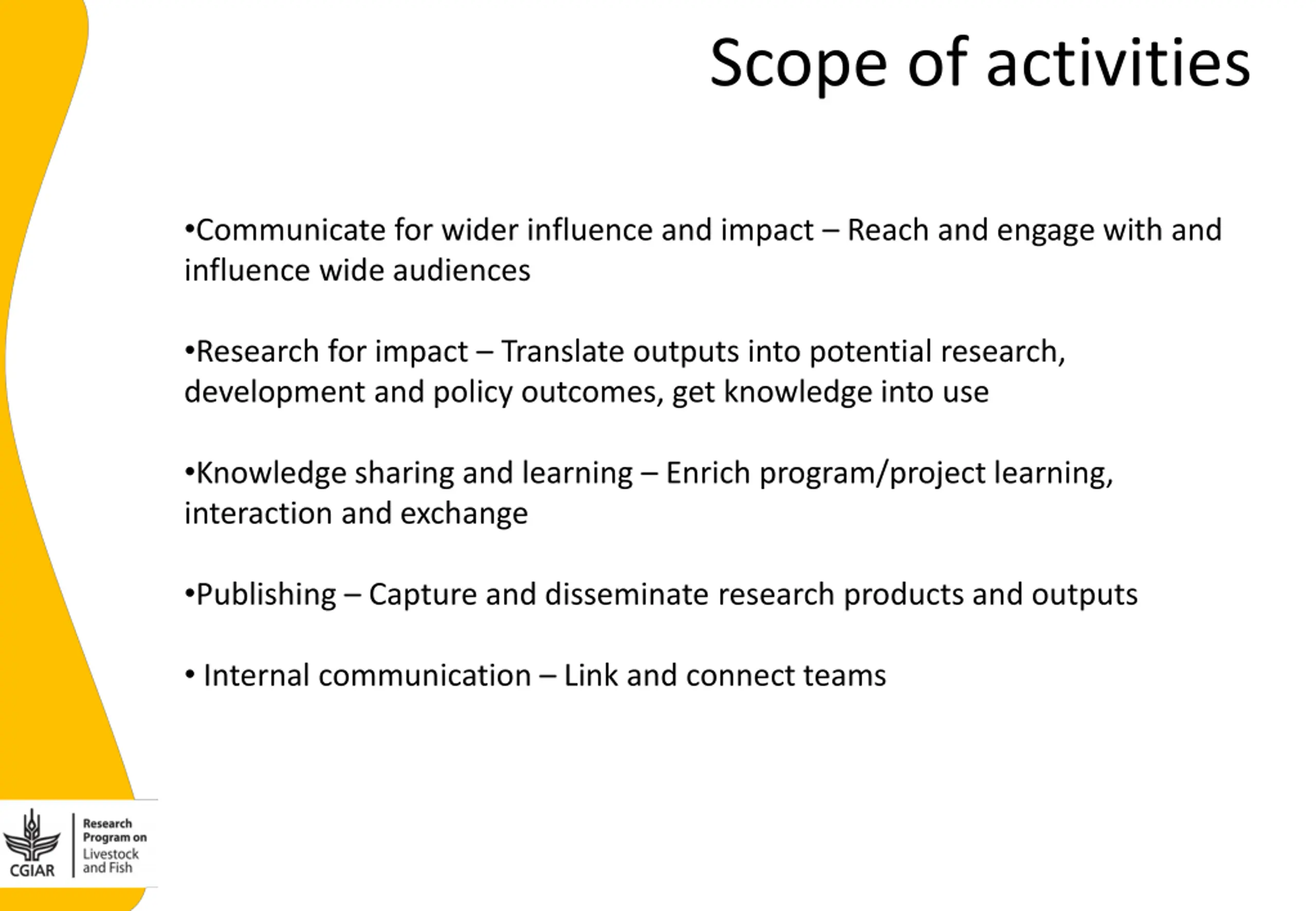 Scope of activities

•Communicate for wider influence and impact – Reach and engage with and influence wide audiences

•Research for impact – Translate outputs into potential research, development and policy outcomes, get knowledge into use

•Knowledge sharing and learning – Enrich program/project learning, interaction and exchange

•Publishing – Capture and disseminate research products and outputs

• Internal communication – Link and connect teams

CGIAR

Research Program on Livestock and Fish